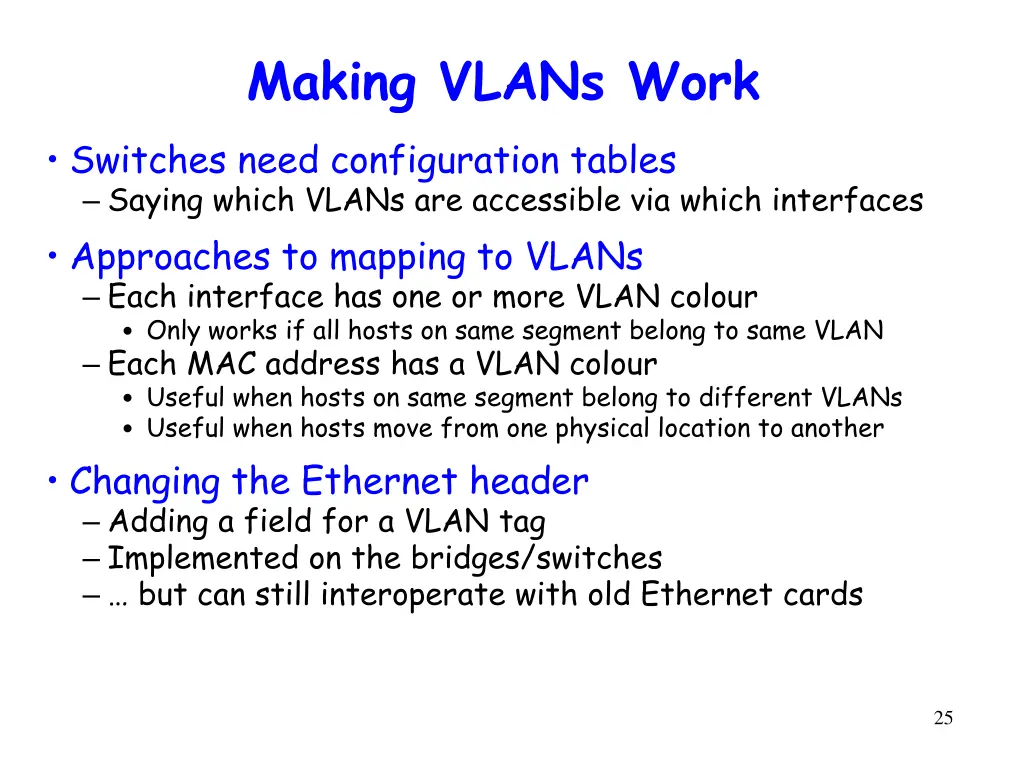 Making VLANs Work

• Switches need configuration tables
– Saying which VLANs are accessible via which interfaces

• Approaches to mapping to VLANs
– Each interface has one or more VLAN colour
• Only works if all hosts on same segment belong to same VLAN
– Each MAC address has a VLAN colour
• Useful when hosts on same segment belong to different VLANs
• Useful when hosts move from one physical location to another

• Changing the Ethernet header
– Adding a field for a VLAN tag
– Implemented on the bridges/switches
– … but can still interoperate with old Ethernet cards

25